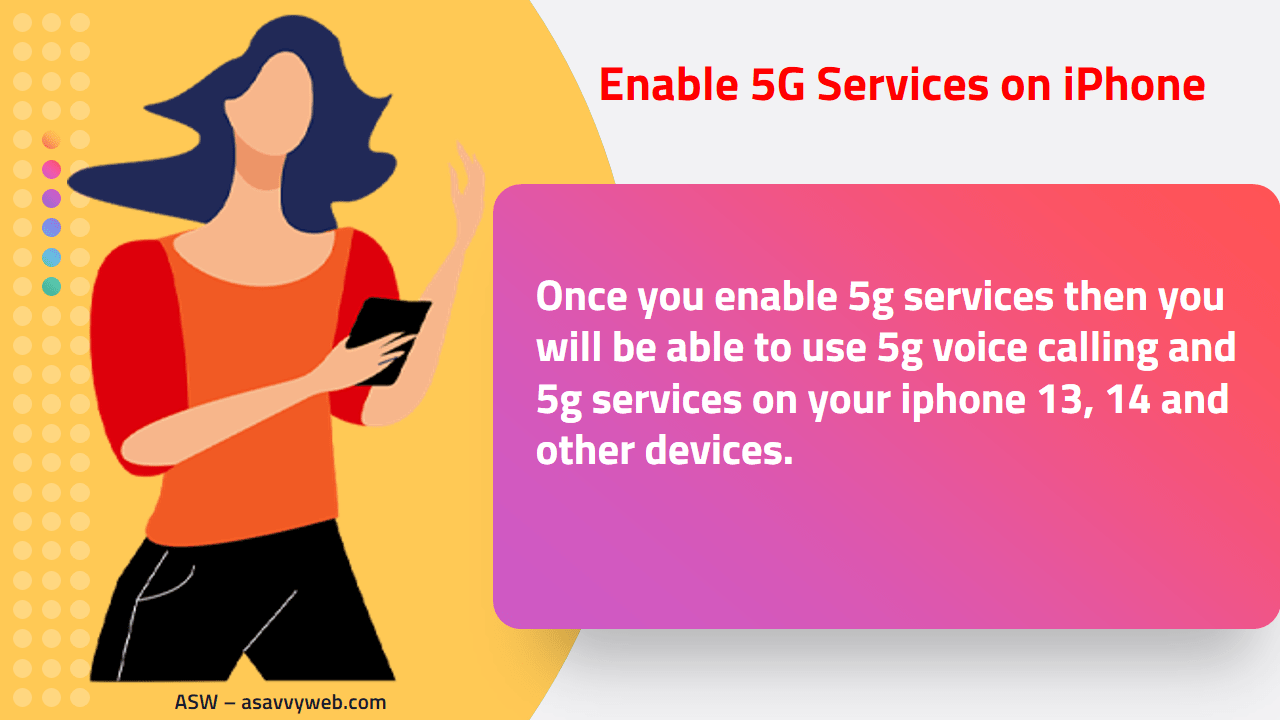 Enable 5G Services on iPhone

Once you enable 5g services then you will be able to use 5g voice calling and 5g services on your iphone 13, 14 and other devices.

ASW – asavvyweb.com